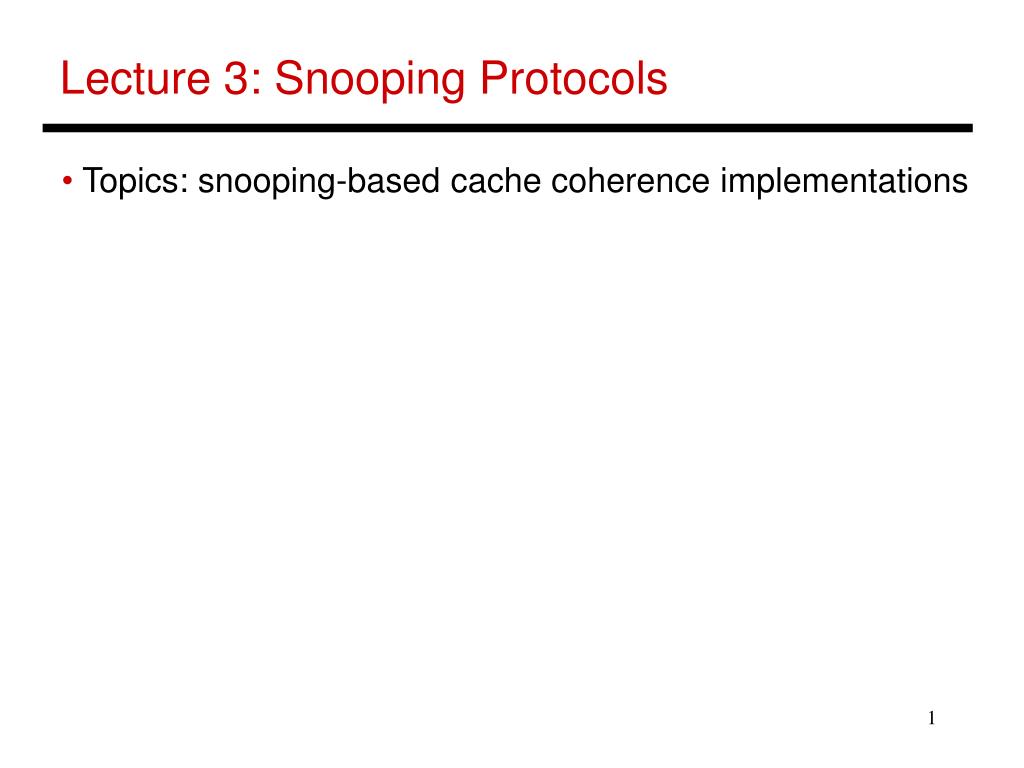 Lecture 3: Snooping Protocols

• Topics: snooping-based cache coherence implementations

1